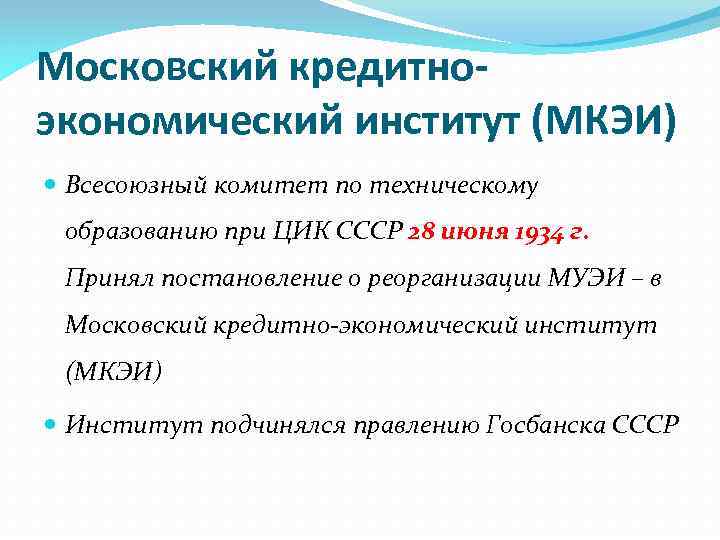 Московский кредитно-экономический институт (МКЭИ)

Всесоюзный комитет по техническому образованию при ЦИК СССР 28 июня 1934 г. Принял постановление о реорганизации МУЭИ – в Московский кредитно-экономический институт (МКЭИ)

Институт подчинялся правлению Госбанска СССР